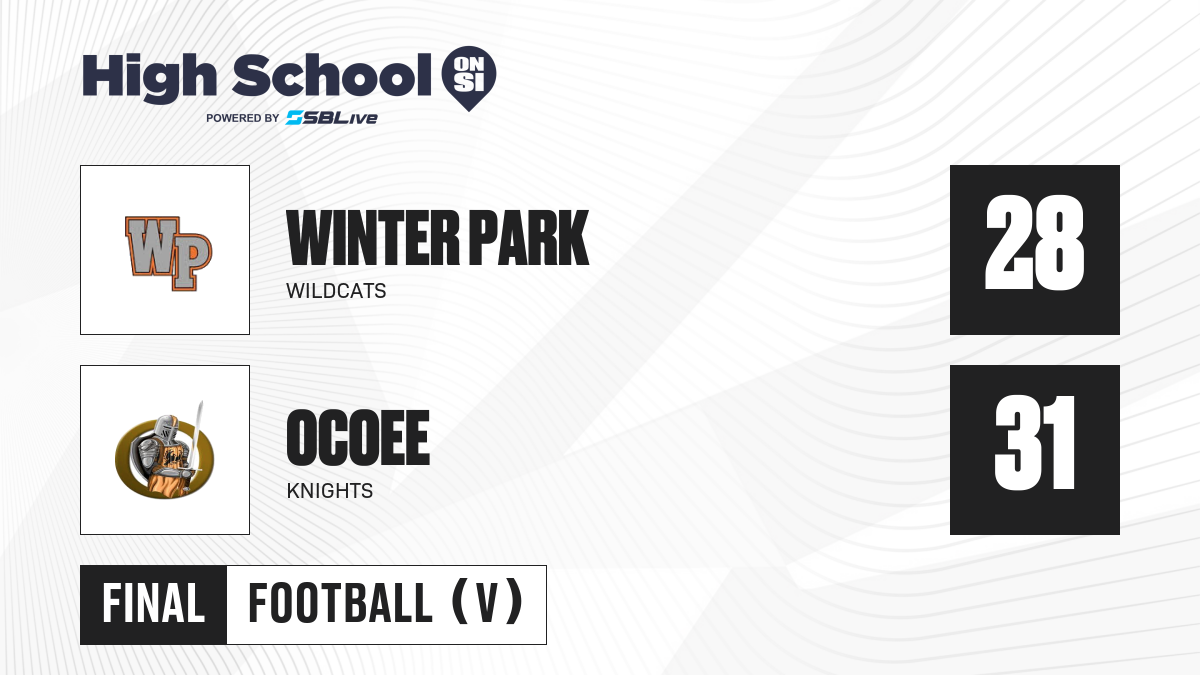 High School ON SI
POWERED BY SBLive

WP

WINTER PARK
WILDCATS

28

OCOEE
KNIGHTS

31

FINAL FOOTBALL (V)